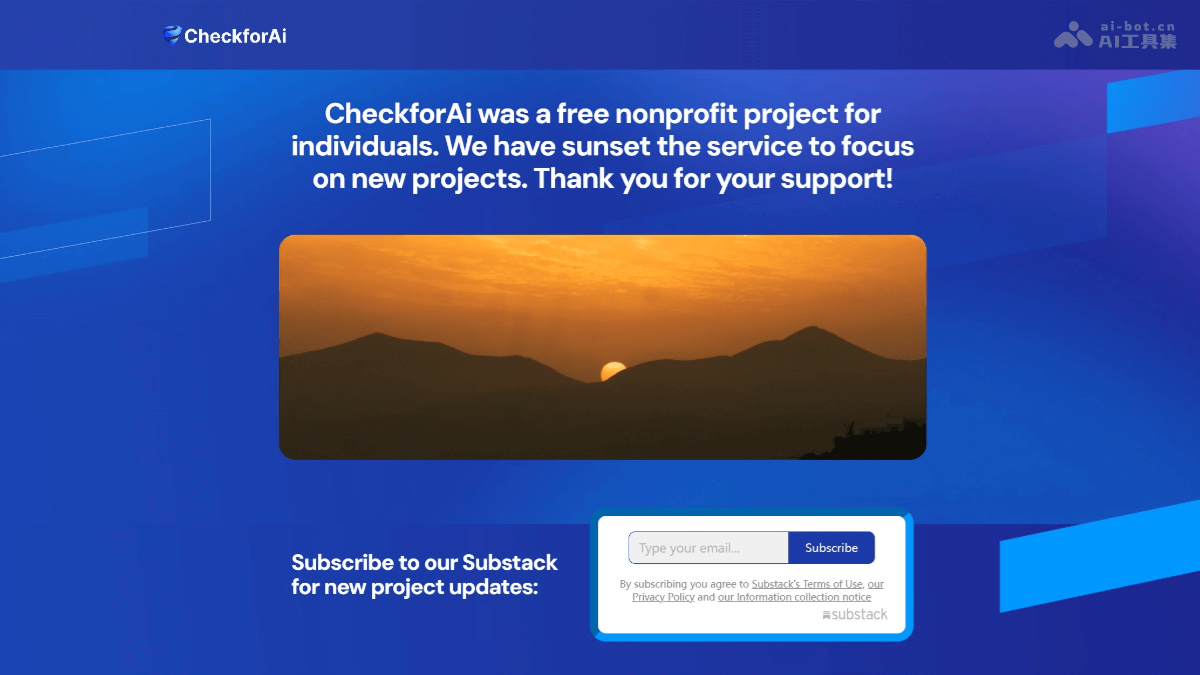 CheckforAi

ai-bot.cn
AI工具集

CheckforAi was a free nonprofit project for individuals. We have sunset the service to focus on new projects. Thank you for your support!

Subscribe to our Substack for new project updates:

Type your email...
Subscribe

By subscribing you agree to Substack's Terms of Use, our Privacy Policy and our Information collection notice

substack